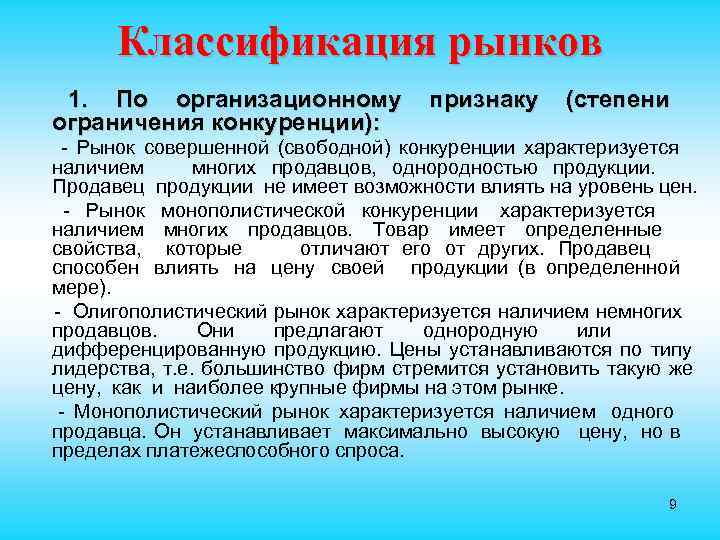 Классификация рынков

1. По организационному признаку (степени ограничения конкуренции):

- Рынок совершенной (свободной) конкуренции характеризуется наличием многих продавцов, однородностью продукции. Продавец продукции не имеет возможности влиять на уровень цен.

- Рынок монополистической конкуренции характеризуется наличием многих продавцов. Товар имеет определенные свойства, которые отличают его от других. Продавец способен влиять на цену своей продукции (в определенной мере).

- Олигополистический рынок характеризуется наличием немногих продавцов. Они предлагают однородную или дифференцированную продукцию. Цены устанавливаются по типу лидерства, т.е. большинство фирм стремится установить такую же цену, как и наиболее крупные фирмы на этом рынке.

- Монополистический рынок характеризуется наличием одного продавца. Он устанавливает максимально высокую цену, но в пределах платежеспособного спроса.

9